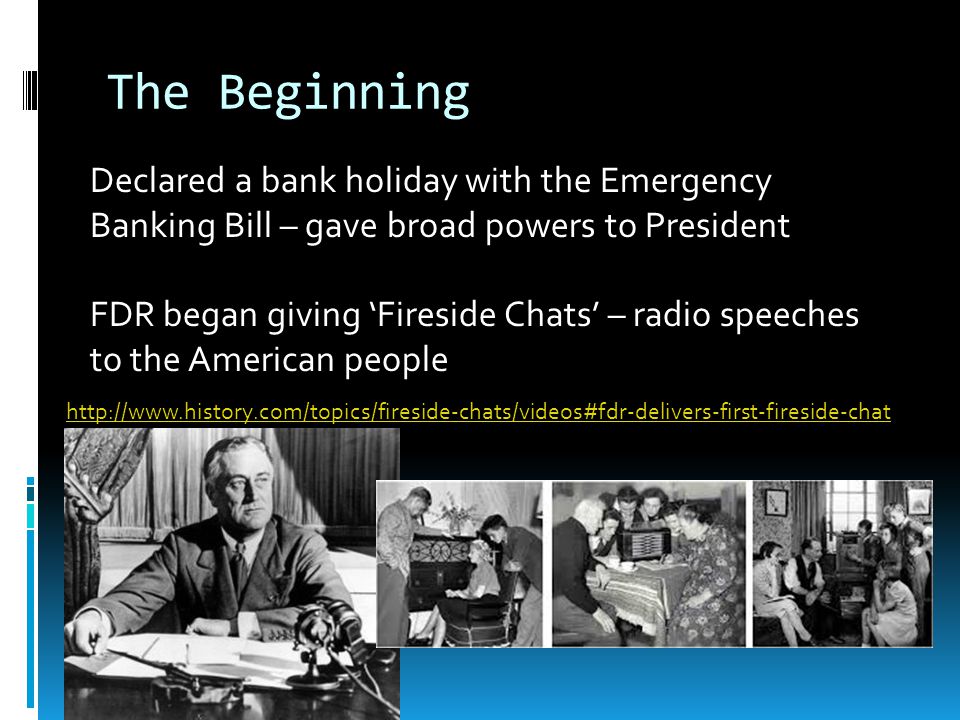 The Beginning

Declared a bank holiday with the Emergency Banking Bill – gave broad powers to President

FDR began giving ‘Fireside Chats’ – radio speeches to the American people

http://www.history.com/topics/fireside-chats/videos#fdr-delivers-first-fireside-chat